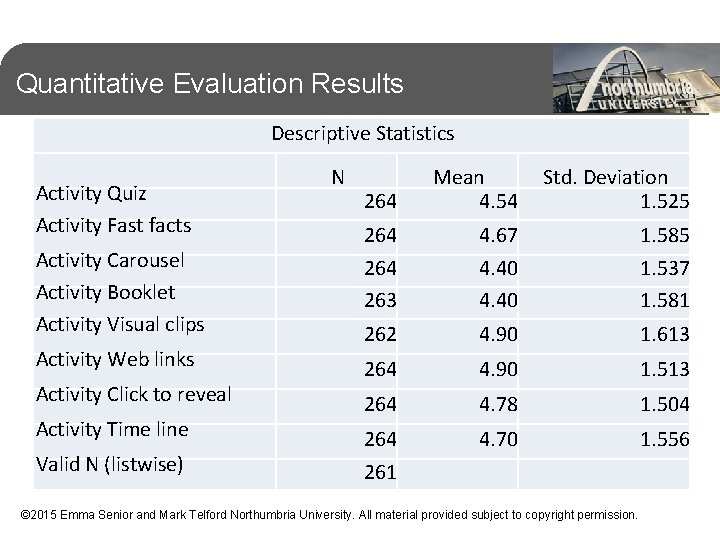 Quantitative Evaluation Results

northumbria UNIVERSITY

Descriptive Statistics

| | N | Mean | Std. Deviation |
|---|---|---|---|
| Activity Quiz | 264 | 4.54 | 1.525 |
| Activity Fast facts | 264 | 4.67 | 1.585 |
| Activity Carousel | 264 | 4.40 | 1.537 |
| Activity Booklet | 263 | 4.40 | 1.581 |
| Activity Visual clips | 262 | 4.90 | 1.613 |
| Activity Web links | 264 | 4.90 | 1.513 |
| Activity Click to reveal | 264 | 4.78 | 1.504 |
| Activity Time line | 264 | 4.70 | 1.556 |
| Valid N (listwise) | 261 | | |

©2015 Emma Senior and Mark Telford Northumbria University. All material provided subject to copyright permission.